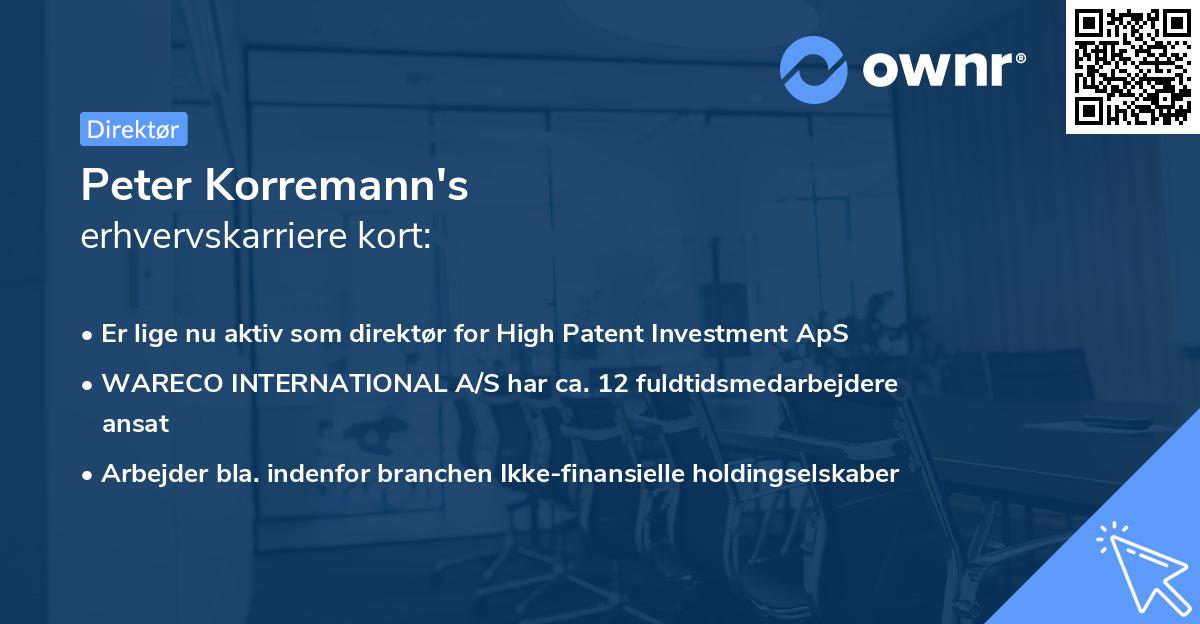 ownr®

Direktør

Peter Korremann's
erhvervskarriere kort:

• Er lige nu aktiv som direktør for High Patent Investment ApS
• WARECO INTERNATIONAL A/S har ca. 12 fuldtidsmedarbejdere ansat
• Arbejder bla. indenfor branchen Ikke-finansielle holdingselskaber